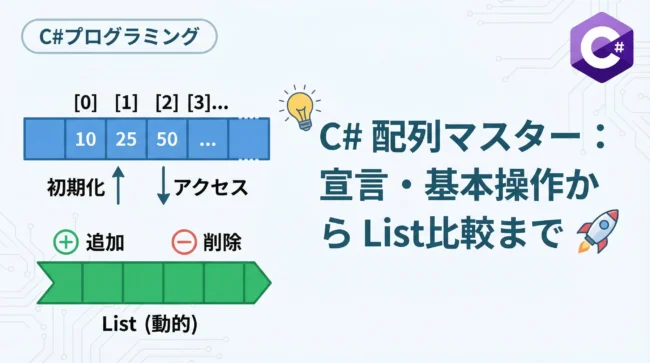 C#プログラミング

C#

[0] [1] [2] [3]...

10 25 50 ...

初期化

アクセス

追加

削除

List (動的)

C# 配列マスター：宣言・基本操作から List比較まで